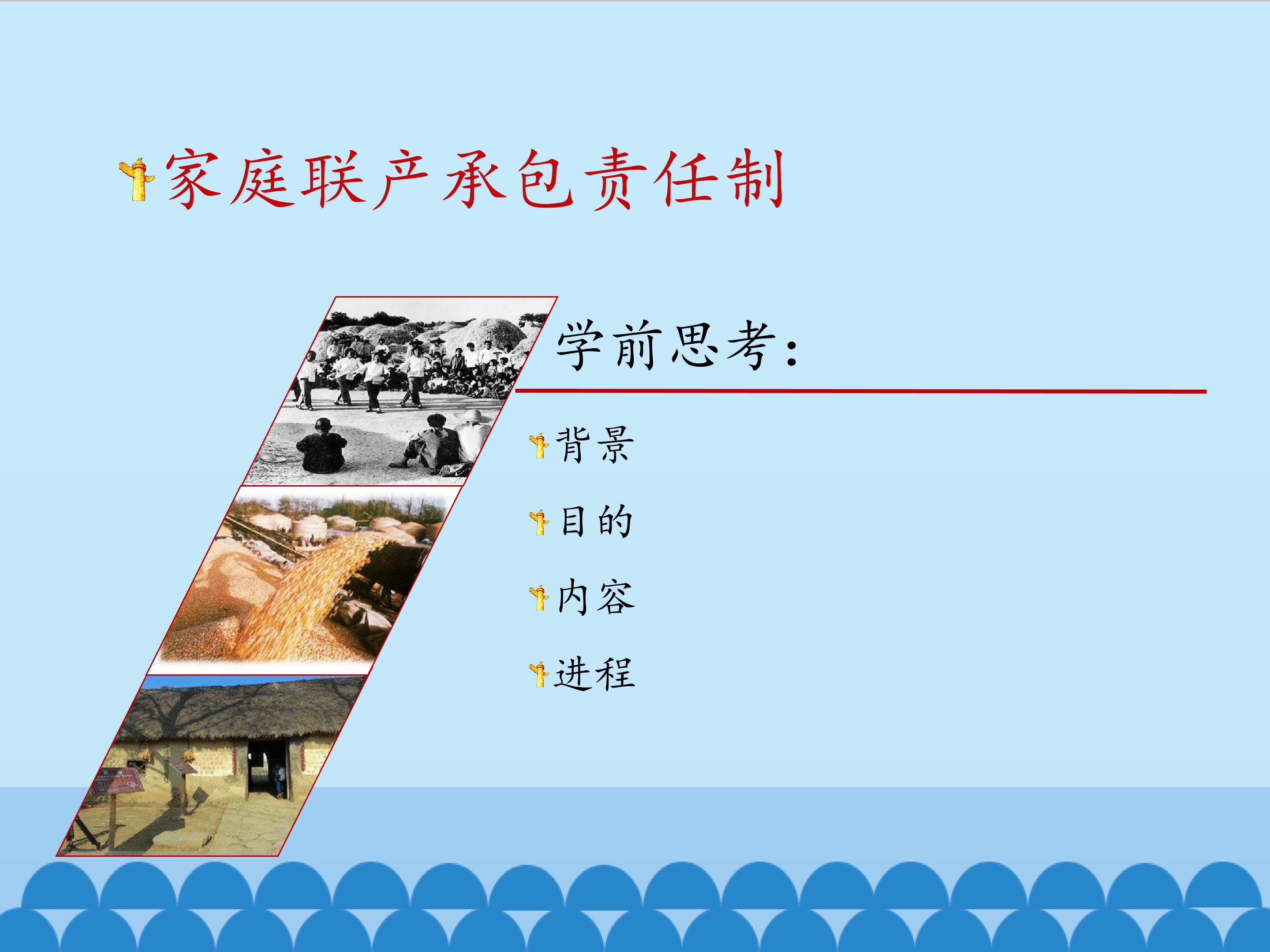 家庭联产承包责任制

学前思考：

背景

目的

内容

进程